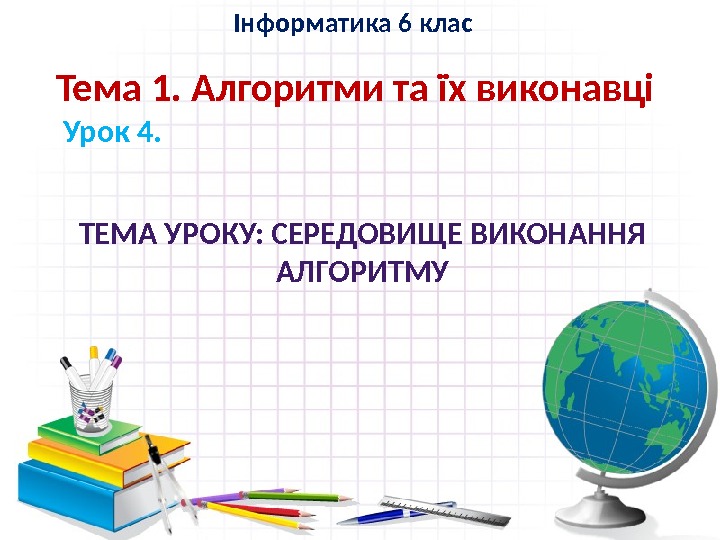 Інформатика 6 клас

Тема 1. Алгоритми та їх виконавці

Урок 4.

ТЕМА УРОКУ: СЕРЕДОВИЩЕ ВИКОНАННЯ АЛГОРИТМУ